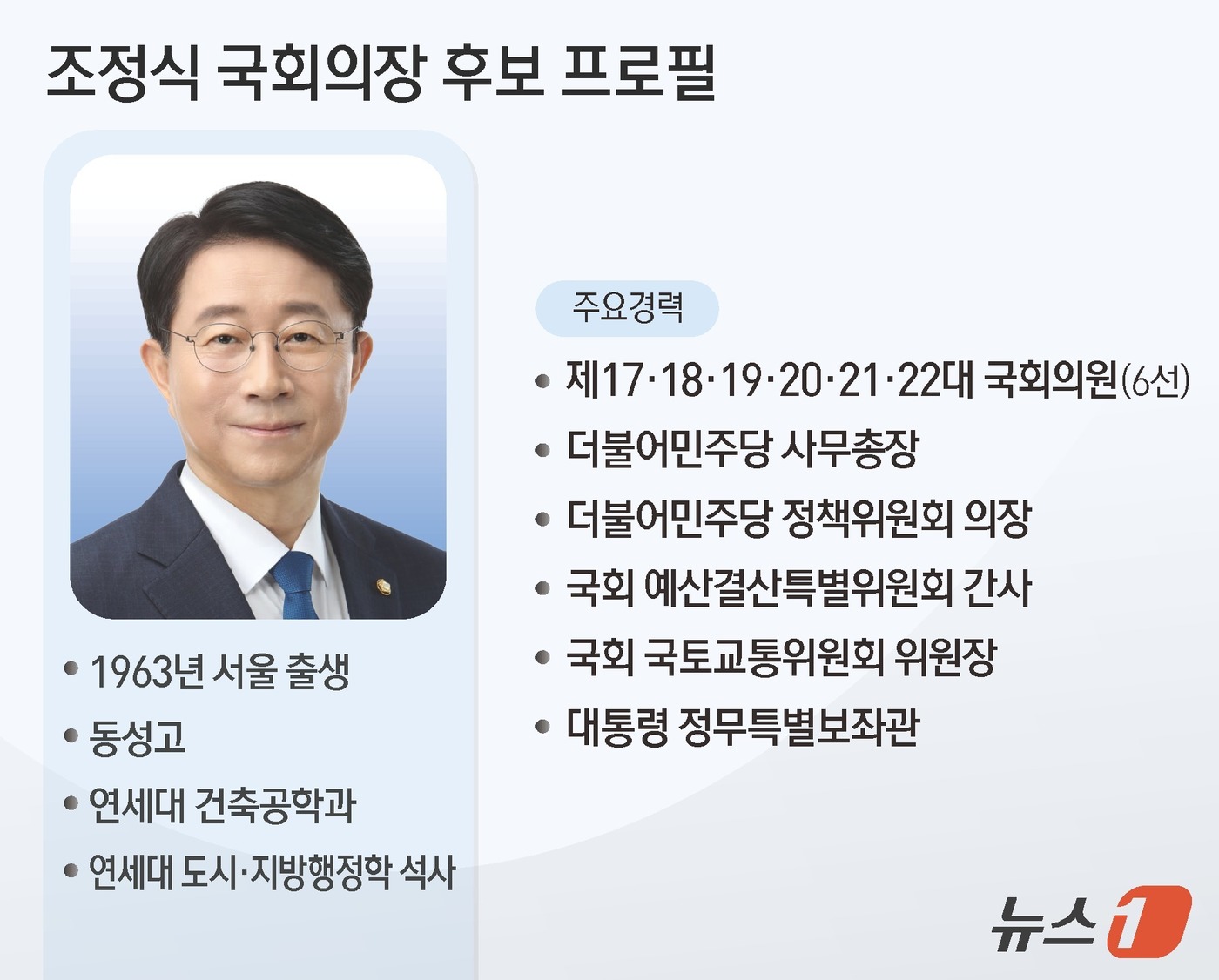 조정식 국회의장 후보 프로필

• 1963년 서울 출생
• 동성고
• 연세대 건축공학과
• 연세대 도시·지방행정학 석사

주요경력

• 제17·18·19·20·21·22대 국회의원(6선)
• 더불어민주당 사무총장
• 더불어민주당 정책위원회 의장
• 국회 예산결산특별위원회 간사
• 국회 국토교통위원회 위원장
• 대통령 정무특별보좌관

뉴스1